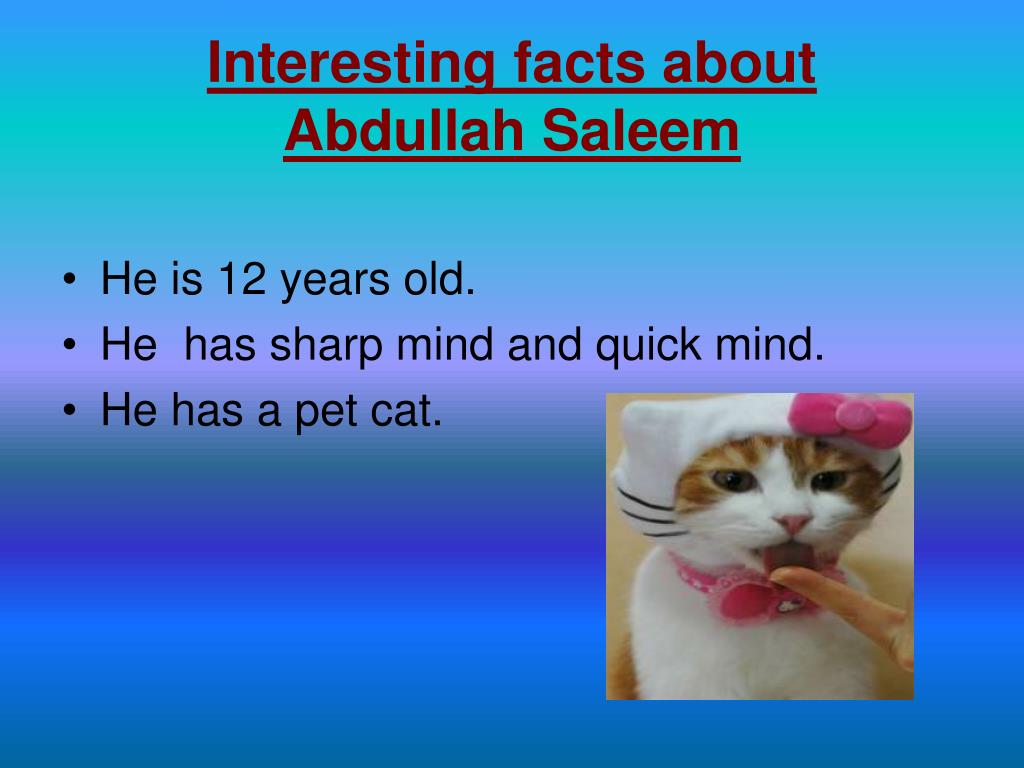 Interesting facts about Abdullah Saleem

• He is 12 years old.
• He  has sharp mind and quick mind.
• He has a pet cat.